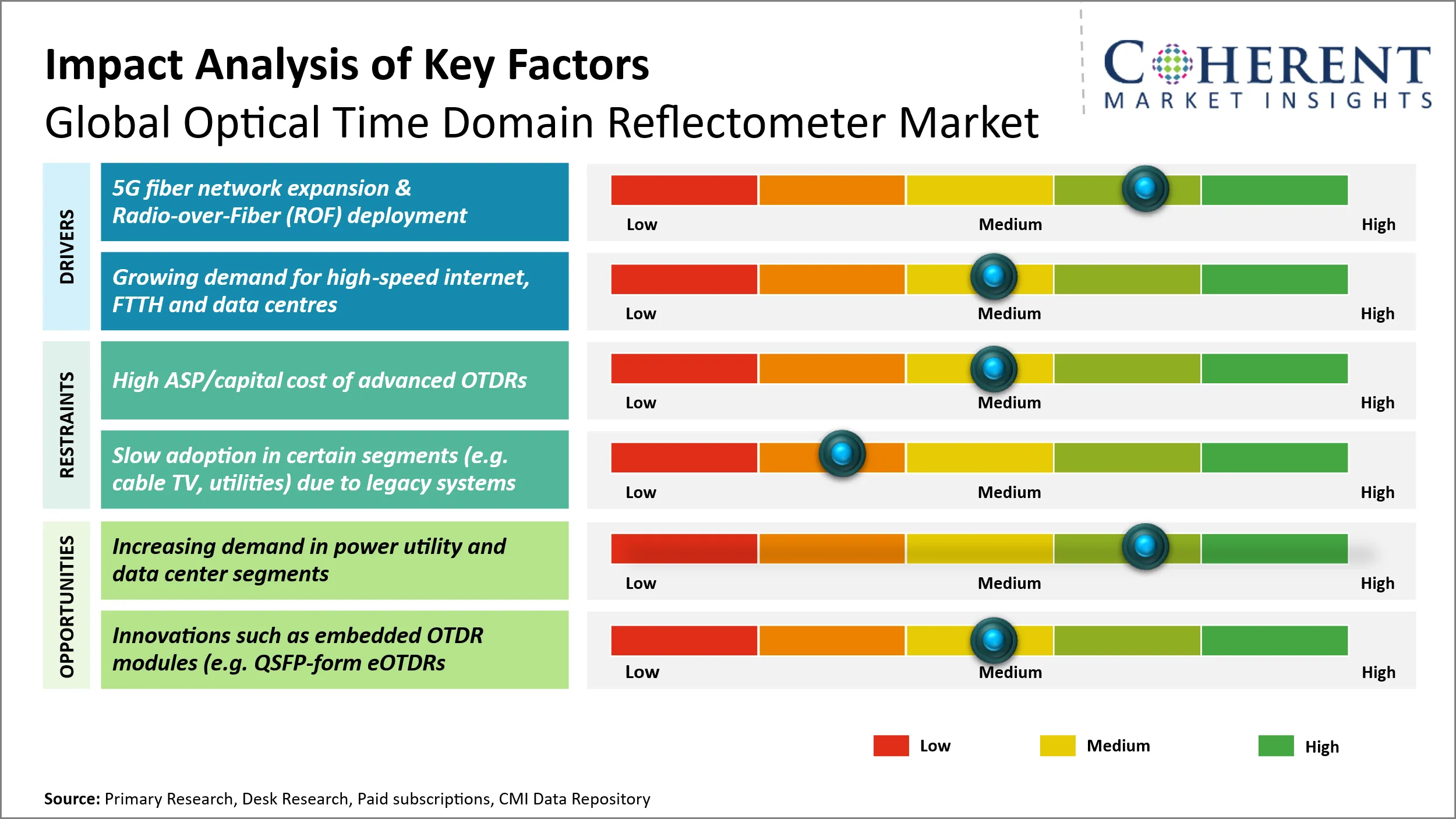 Impact Analysis of Key Factors
Global Optical Time Domain Reflectometer Market

COHERENT
MARKET INSIGHTS

DRIVERS

5G fiber network expansion & Radio-over-Fiber (ROF) deployment

Low Medium High

Growing demand for high-speed internet, FTTH and data centres

Low Medium High

RESTRAINTS

High ASP/capital cost of advanced OTDRs

Low Medium High

Slow adoption in certain segments (e.g. cable TV, utilities) due to legacy systems

Low Medium High

OPPORTUNITIES

Increasing demand in power utility and data center segments

Low Medium High

Innovations such as embedded OTDR modules (e.g. QSFP-form eOTDRs

Low Medium High

Low Medium High

Source: Primary Research, Desk Research, Paid subscriptions, CMI Data Repository